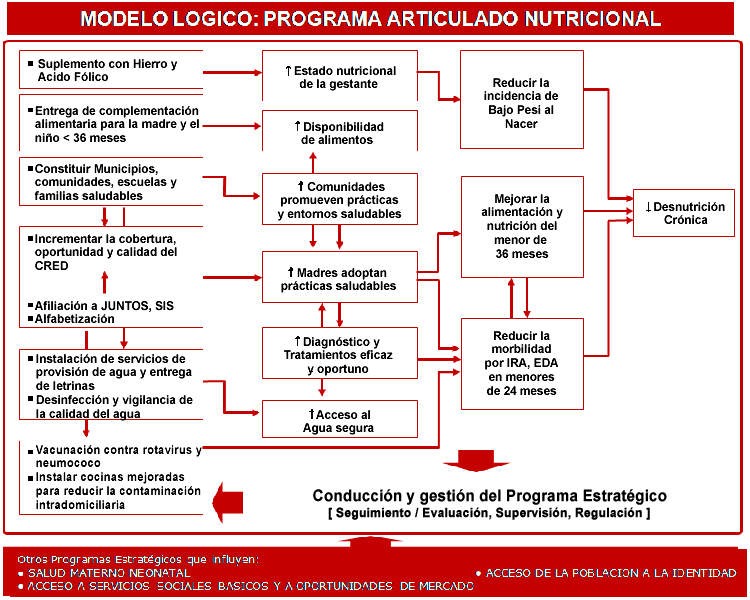 MODELO LOGICO: PROGRAMA ARTICULADO NUTRICIONAL

▪ Suplemento con Hierro y Acido Fólico

▪ Entrega de complementación alimentaria para la madre y el niño < 36 meses

▪ Constituir Municipios, comunidades, escuelas y familias saludables

▪ Incrementar la cobertura, oportunidad y calidad del CRED

▪ Afiliación a JUNTOS, SIS
▪ Alfabetización

▪ Instalación de servicios de provisión de agua y entrega de letrinas
▪ Desinfección y vigilancia de la calidad del agua

▪ Vacunación contra rotavirus y neumococo
▪ Instalar cocinas mejoradas para reducir la contaminación intradomiciliaria

↑ Estado nutricional de la gestante

↑ Disponibilidad de alimentos

↑ Comunidades promueven prácticas y entornos saludables

↑ Madres adoptan prácticas saludables

↑ Diagnóstico y Tratamientos eficaz y oportuno

↑ Acceso al Agua segura

Reducir la incidencia de Bajo Pesi al Nacer

Mejorar la alimentación y nutrición del menor de 36 meses

Reducir la morbilidad por IRA, EDA en menores de 24 meses

↓ Desnutrición Crónica

Conducción y gestión del Programa Estratégico
[ Seguimiento / Evaluación, Supervisión, Regulación ]

Otros Programas Estratégicos que influyen:
• SALUD MATERNO NEONATAL
• ACCESO A SERVICIOS SOCIALES BASICOS Y A OPORTUNIDADES DE MERCADO
• ACCESO DE LA POBLACION A LA IDENTIDAD